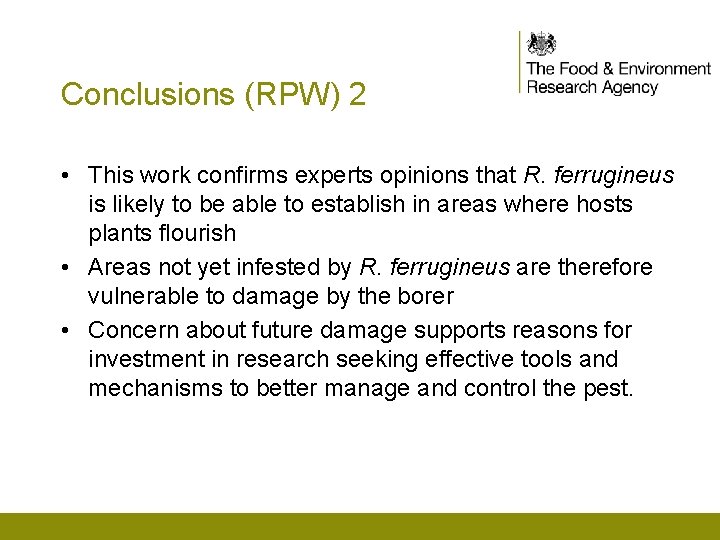 The Food & Environment Research Agency

Conclusions (RPW) 2

• This work confirms experts opinions that R. ferrugineus is likely to be able to establish in areas where hosts plants flourish
• Areas not yet infested by R. ferrugineus are therefore vulnerable to damage by the borer
• Concern about future damage supports reasons for investment in research seeking effective tools and mechanisms to better manage and control the pest.